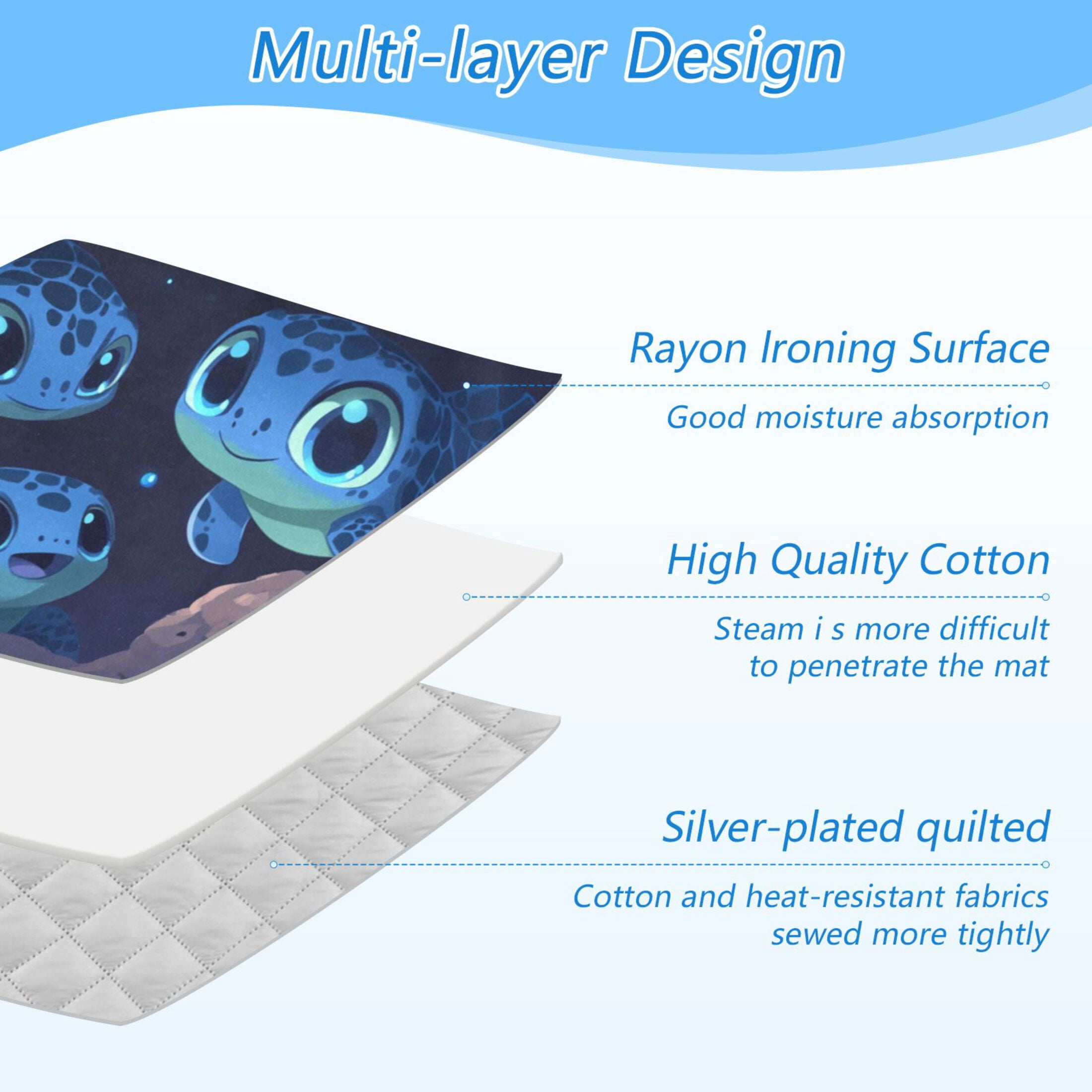 Multi-layer Design

Rayon Ironing Surface

Good moisture absorption

High Quality Cotton

Steam i s more difficult to penetrate the mat

Silver-plated quilted

Cotton and heat-resistant fabrics sewed more tightly